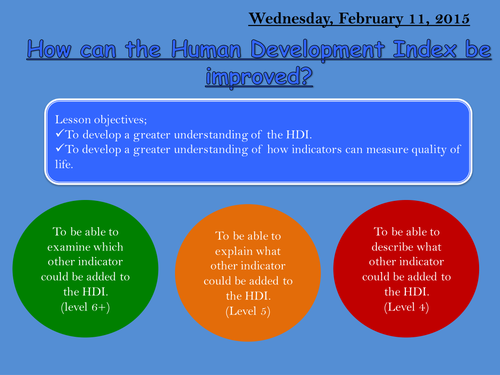 Wednesday, February 11, 2015

How can the Human Development Index be improved?

Lesson objectives;
✓To develop a greater understanding of the HDI.
✓To develop a greater understanding of how indicators can measure quality of life.

To be able to examine which other indicator could be added to the HDI.
(level 6+)

To be able to explain what other indicator could be added to the HDI.
(Level 5)

To be able to describe what other indicator could be added to the HDI.
(Level 4)